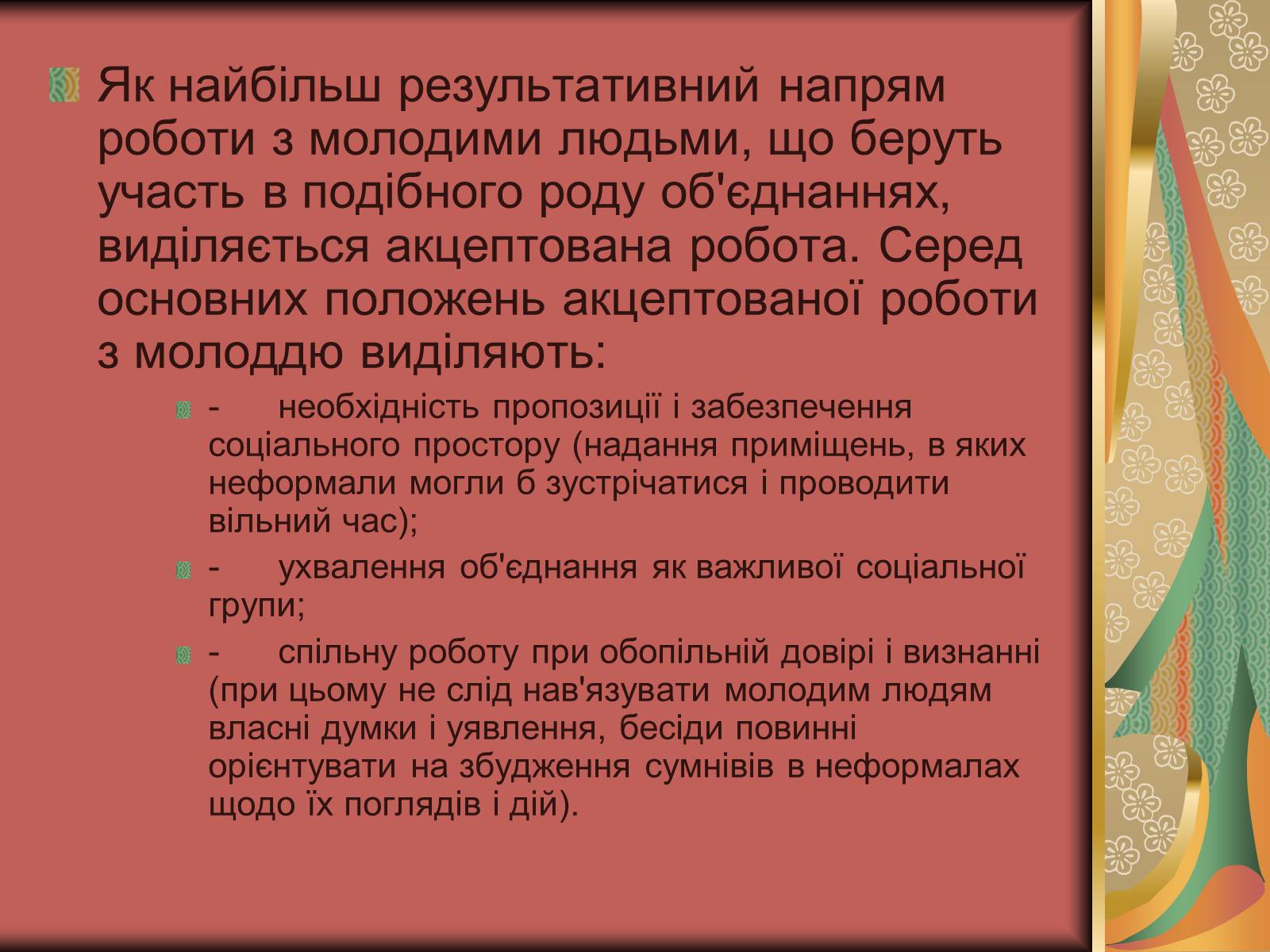 Як найбільш результативний напрям роботи з молодими людьми, що беруть участь в подібного роду об'єднаннях, виділяється акцептована робота. Серед основних положень акцептованої роботи з молоддю виділяють:

- необхідність пропозиції і забезпечення соціального простору (надання приміщень, в яких неформали могли б зустрічатися і проводити вільний час);

- ухвалення об'єднання як важливої соціальної групи;

- спільну роботу при обопільній довірі і визнанні (при цьому не слід нав'язувати молодим людям власні думки і уявлення, бесіди повинні орієнтувати на збудження сумнівів в неформалах щодо їх поглядів і дій).